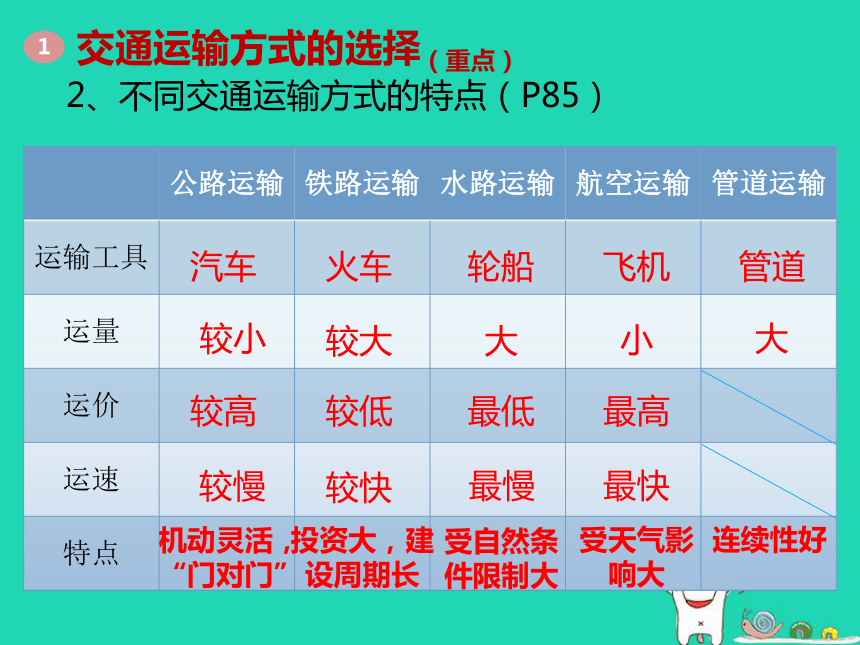 1 交通运输方式的选择（重点）

2、不同交通运输方式的特点（P85）

| | 公路运输 | 铁路运输 | 水路运输 | 航空运输 | 管道运输 |
|---|---|---|---|---|---|
| 运输工具 | 汽车 | 火车 | 轮船 | 飞机 | 管道 |
| 运量 | 较小 | 较大 | 大 | 小 | 大 |
| 运价 | 较高 | 较低 | 最低 | 最高 | |
| 运速 | 较慢 | 较快 | 最慢 | 最快 | |
| 特点 | 机动灵活，“门对门” | 投资大，建设周期长 | 受自然条件限制大 | 受天气影响大 | 连续性好 |